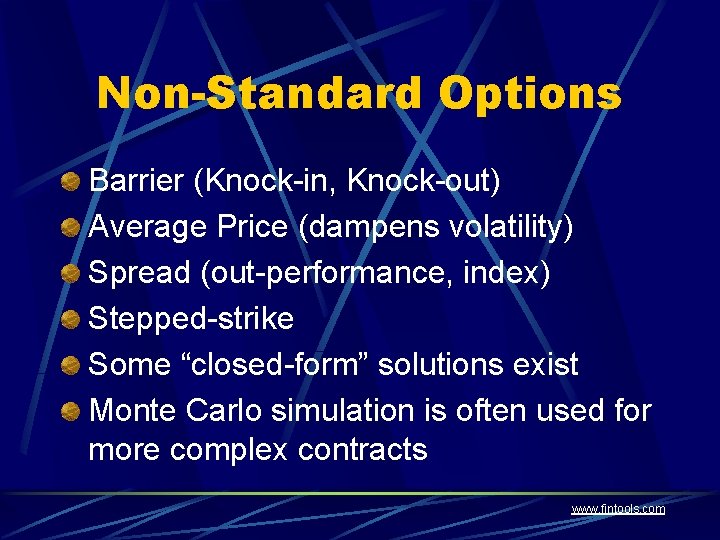 Non-Standard Options

Barrier (Knock-in, Knock-out)
Average Price (dampens volatility)
Spread (out-performance, index)
Stepped-strike
Some “closed-form” solutions exist
Monte Carlo simulation is often used for more complex contracts

www.fintools.com